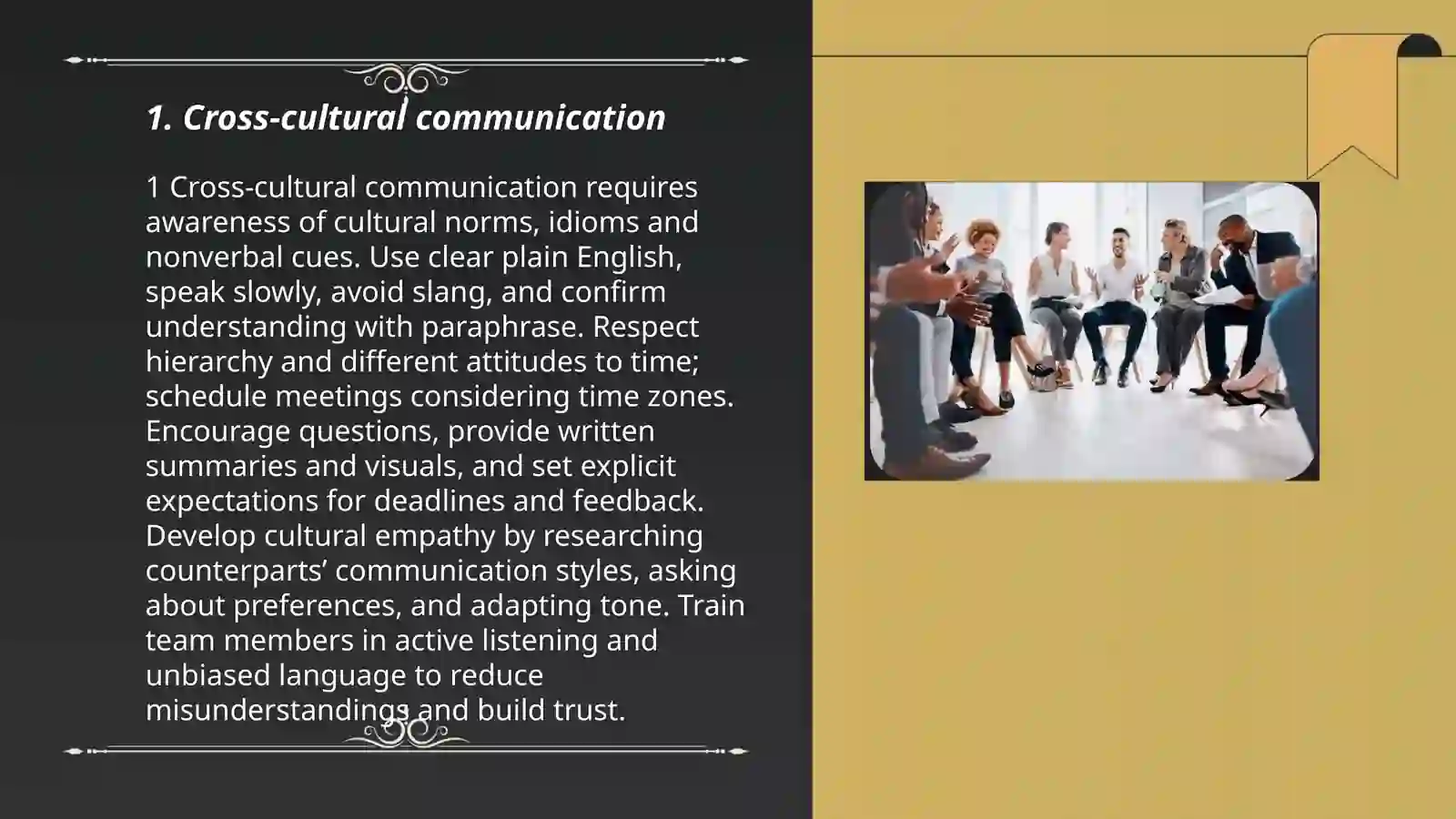 1. Cross-cultural communication

1 Cross-cultural communication requires awareness of cultural norms, idioms and nonverbal cues. Use clear plain English, speak slowly, avoid slang, and confirm understanding with paraphrase. Respect hierarchy and different attitudes to time; schedule meetings considering time zones. Encourage questions, provide written summaries and visuals, and set explicit expectations for deadlines and feedback. Develop cultural empathy by researching counterparts’ communication styles, asking about preferences, and adapting tone. Train team members in active listening and unbiased language to reduce misunderstandings and build trust.